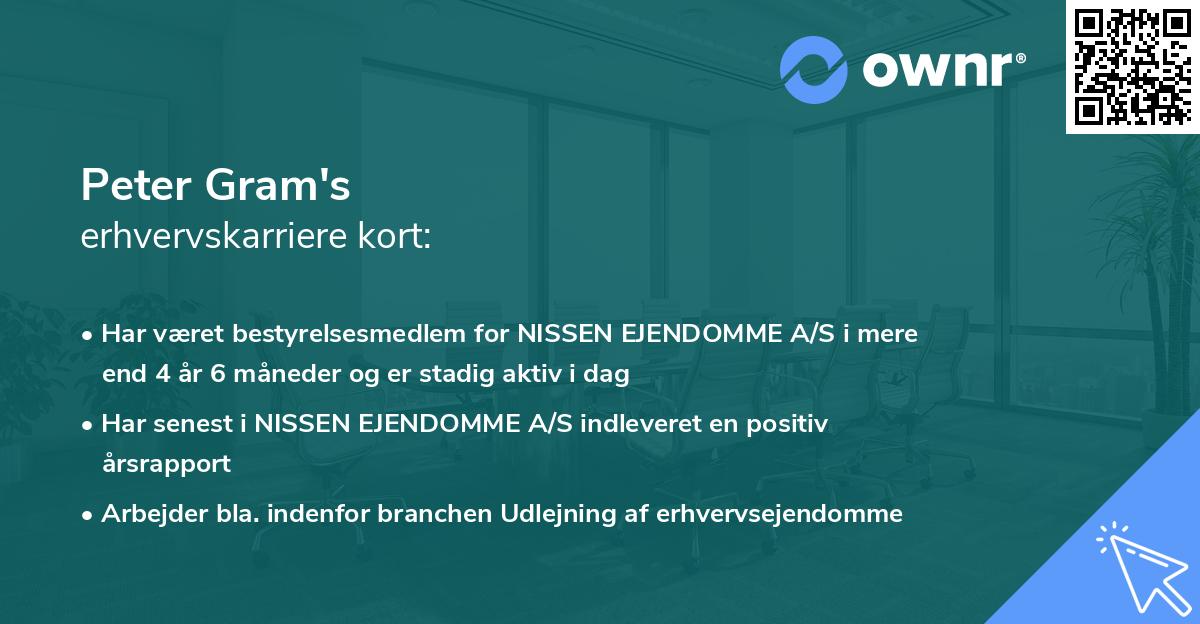 ownr®

Peter Gram's
erhvervskarriere kort:

• Har været bestyrelsesmedlem for NISSEN EJENDOMME A/S i mere end 4 år 6 måneder og er stadig aktiv i dag
• Har senest i NISSEN EJENDOMME A/S indleveret en positiv årsrapport
• Arbejder bla. indenfor branchen Udlejning af erhvervsejendomme